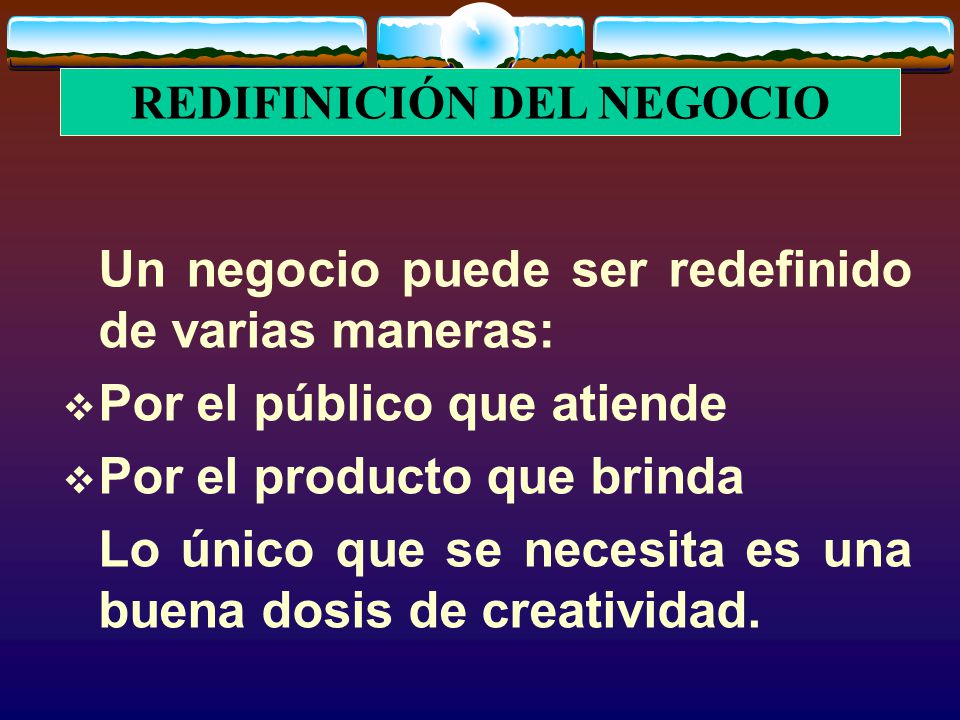 REDIFINICIÓN DEL NEGOCIO

Un negocio puede ser redefinido de varias maneras:

❖ Por el público que atiende

❖ Por el producto que brinda

Lo único que se necesita es una buena dosis de creatividad.